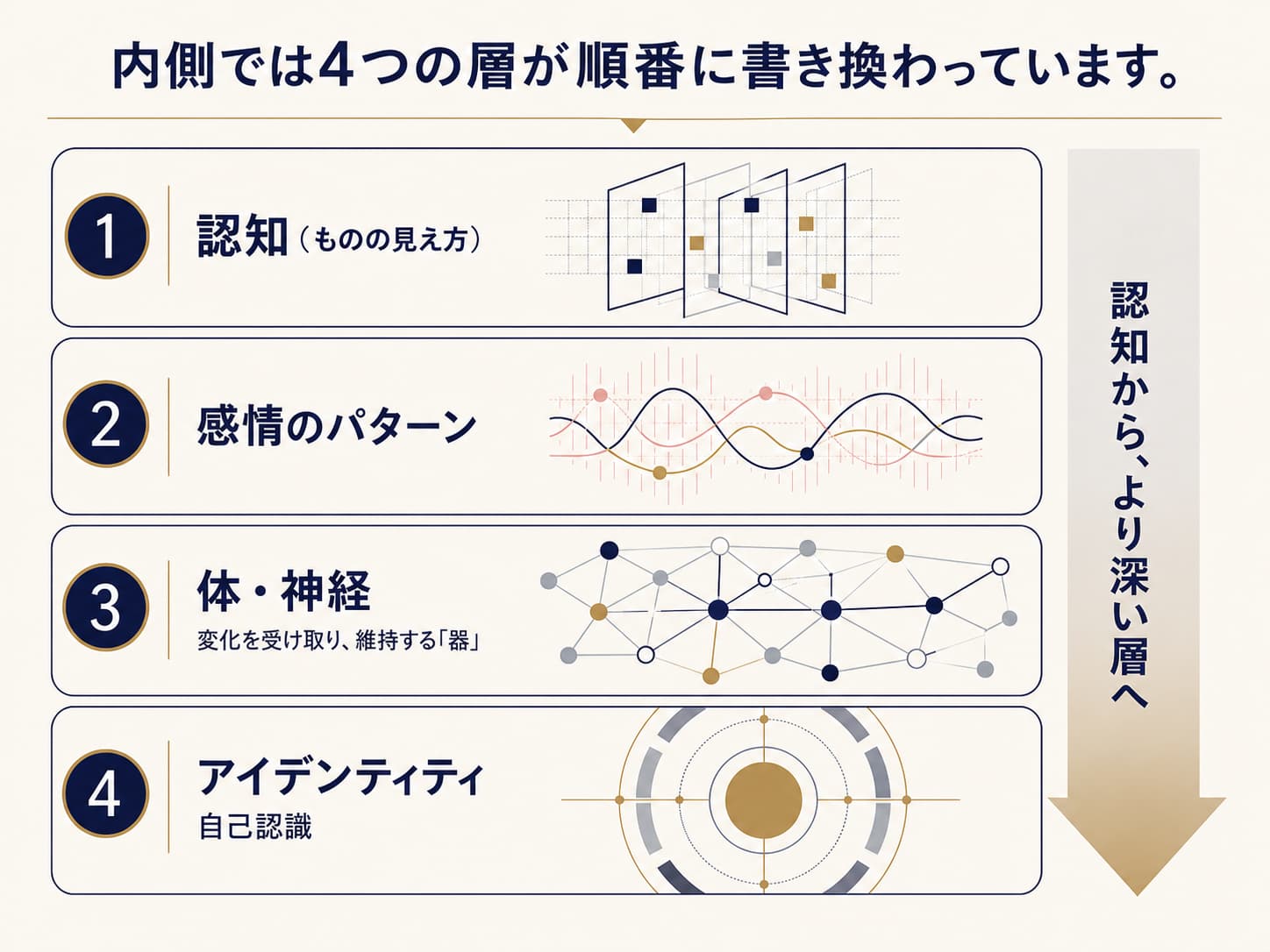 内側では4つの層が順番に書き換わっています。

1 認知（ものの見え方）

2 感情のパターン

3 体・神経
変化を受け取り、維持する「器」

4 アイデンティティ
自己認識

認知から、より深い層へ